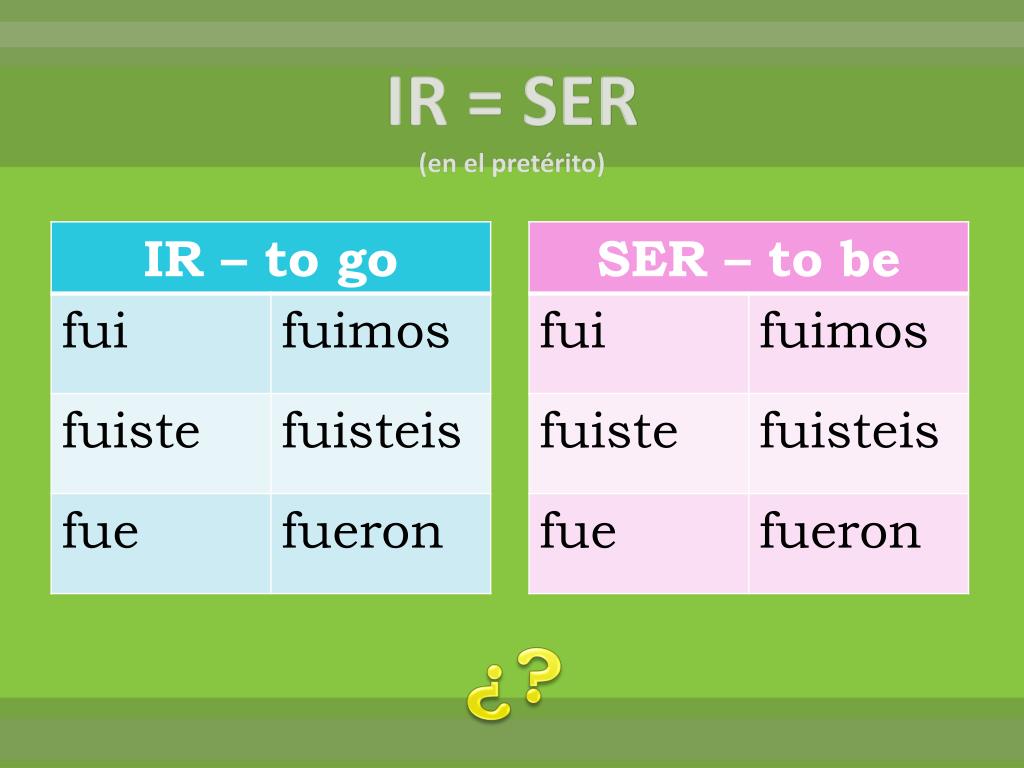 IR = SER
(en el pretérito)

| IR – to go | |
|---|---|
| fui | fuimos |
| fuiste | fuisteis |
| fue | fueron |

| SER – to be | |
|---|---|
| fui | fuimos |
| fuiste | fuisteis |
| fue | fueron |

¿?